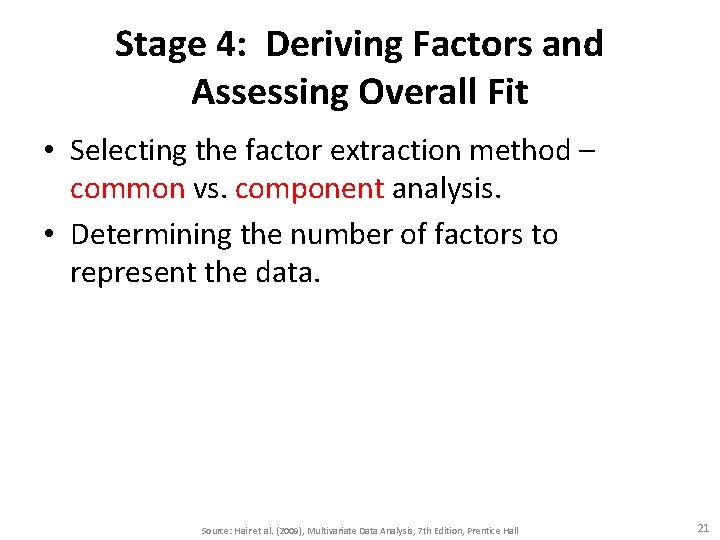 Stage 4: Deriving Factors and Assessing Overall Fit

• Selecting the factor extraction method – common vs. component analysis.

• Determining the number of factors to represent the data.

Source: Hair et al. (2009), Multivariate Data Analysis, 7th Edition, Prentice Hall

21